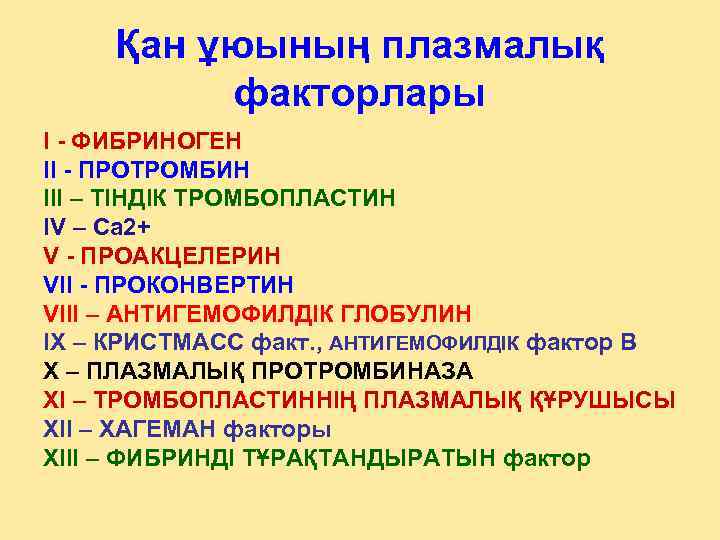 Қан ұюының плазмалық факторлары

I - ФИБРИНОГЕН
II - ПРОТРОМБИН
III – ТІНДІК ТРОМБОПЛАСТИН
IV – Са2+
V - ПРОАКЦЕЛЕРИН
VII - ПРОКОНВЕРТИН
VIII – АНТИГЕМОФИЛДІК ГЛОБУЛИН
IX – КРИСТМАСС факт., АНТИГЕМОФИЛДІК фактор В
X – ПЛАЗМАЛЫҚ ПРОТРОМБИНАЗА
XI – ТРОМБОПЛАСТИННІҢ ПЛАЗМАЛЫҚ ҚҰРУШЫСЫ
XII – ХАГЕМАН факторы
XIII – ФИБРИНДІ ТҰРАҚТАНДЫРАТЫН фактор